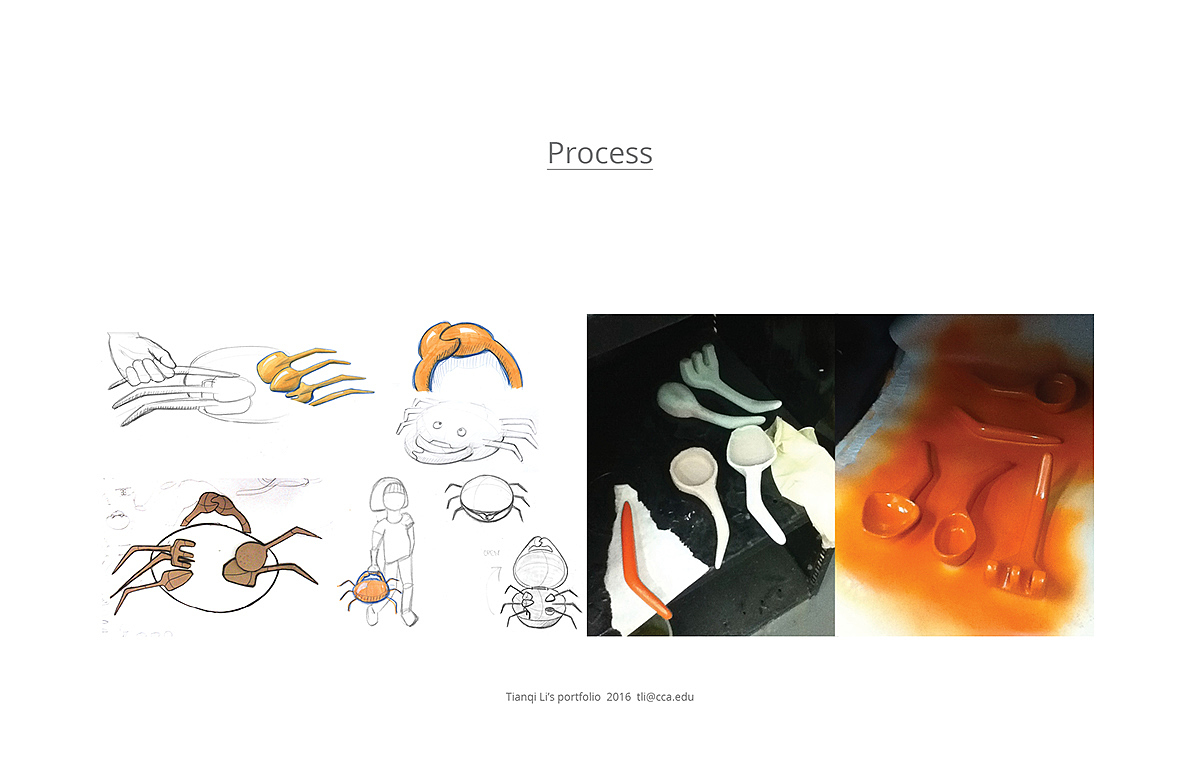 Process

Tianqi Li's portfolio 2016 tli@cca.edu